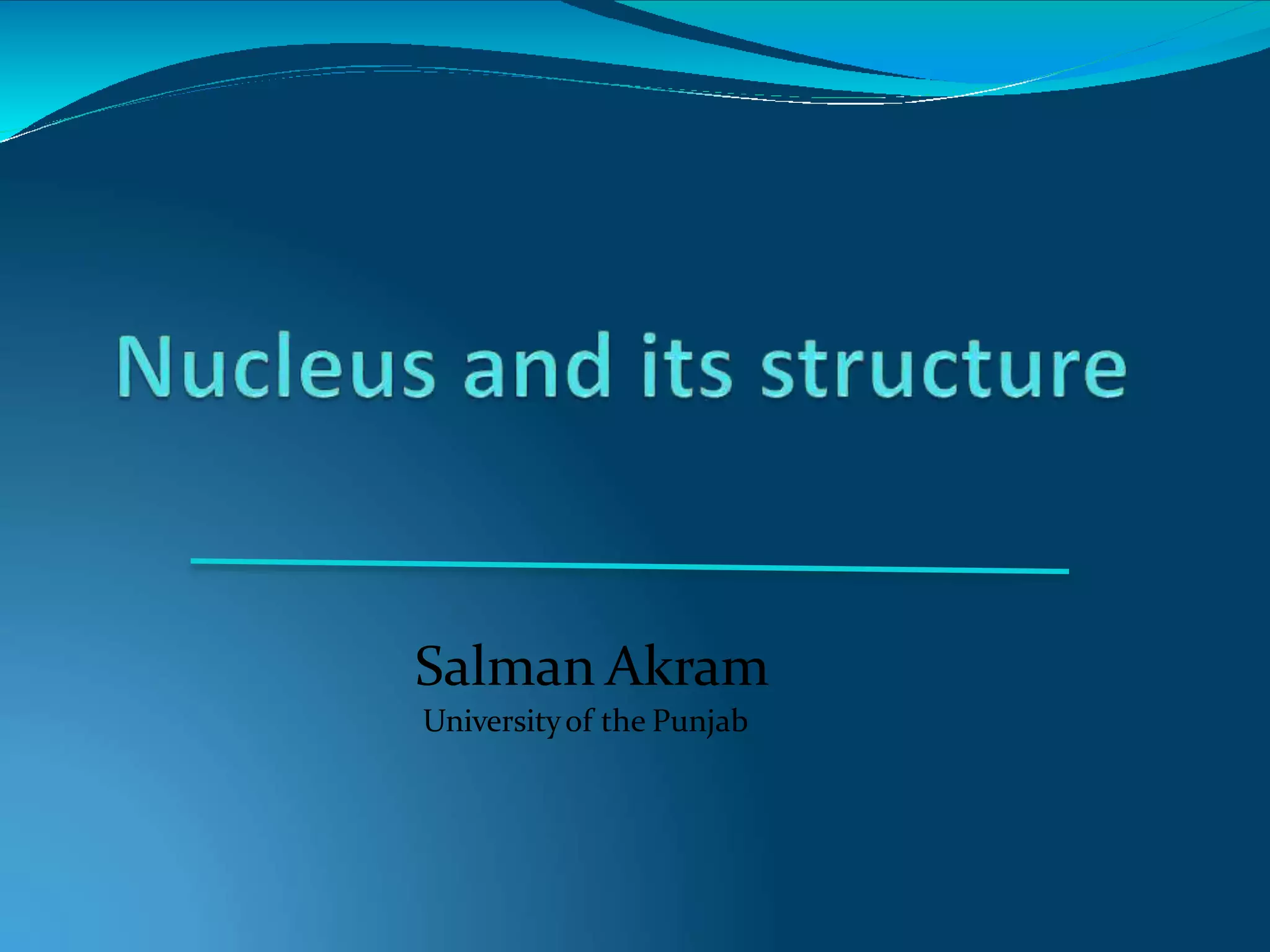 Nucleus and its structure

Salman Akram
University of the Punjab